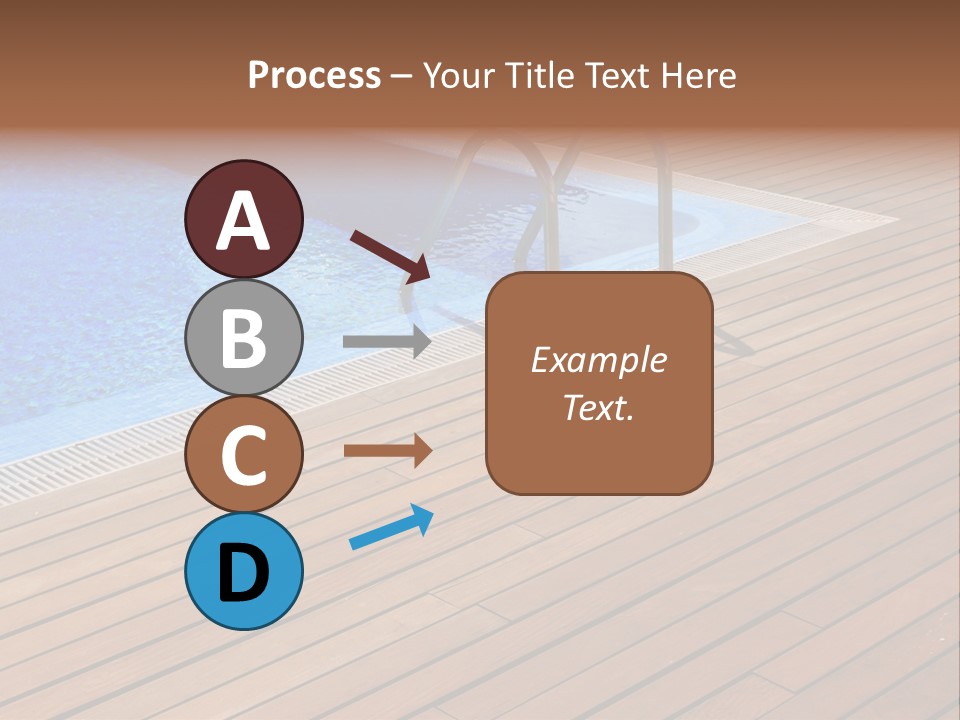 Process – Your Title Text Here

A

B

C

D

Example Text.